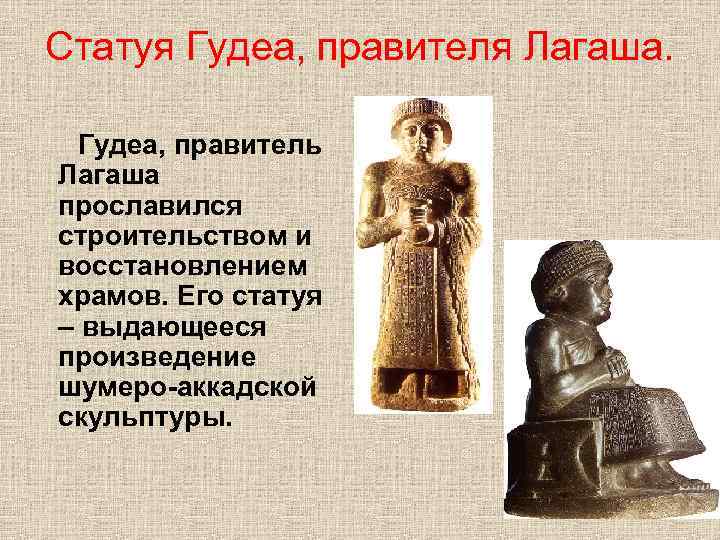 Статуя Гудеа, правителя Лагаша.

Гудеа, правитель Лагаша прославился строительством и восстановлением храмов. Его статуя – выдающееся произведение шумеро-аккадской скульптуры.